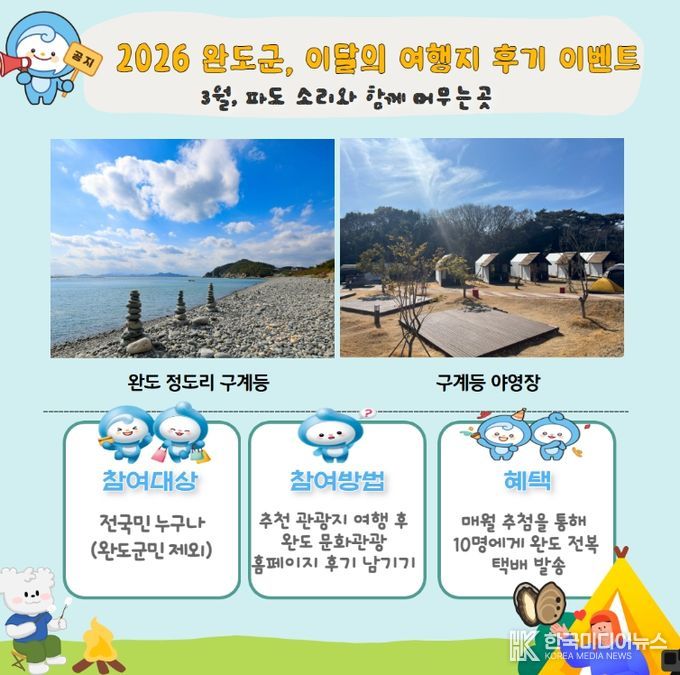 공지

2026 완도군, 이달의 여행지 후기 이벤트

3월, 파도 소리와 함께 머무는곳

완도 정도리 구계등

구계등 야영장

참여대상

전국민 누구나
(완도군민 제외)

참여방법

추천 관광지 여행 후
완도 문화관광
홈페이지 후기 남기기

혜택

매월 추첨을 통해
10명에게 완도 전복
택배 발송

HK 한국미디어뉴스
KOREA MEDIA NEWS